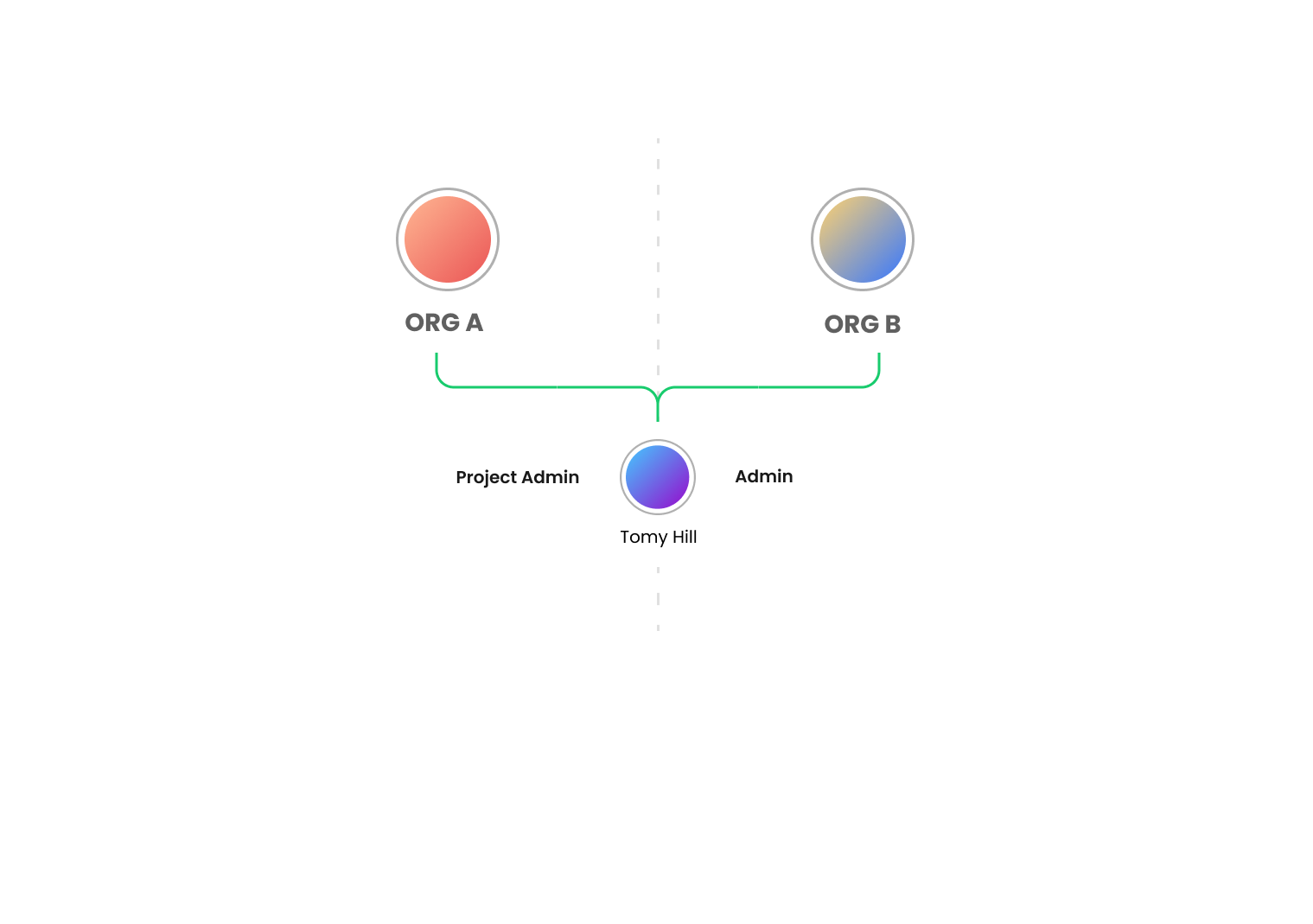 ORG A

ORG B

Project Admin

Admin

Tomy Hill